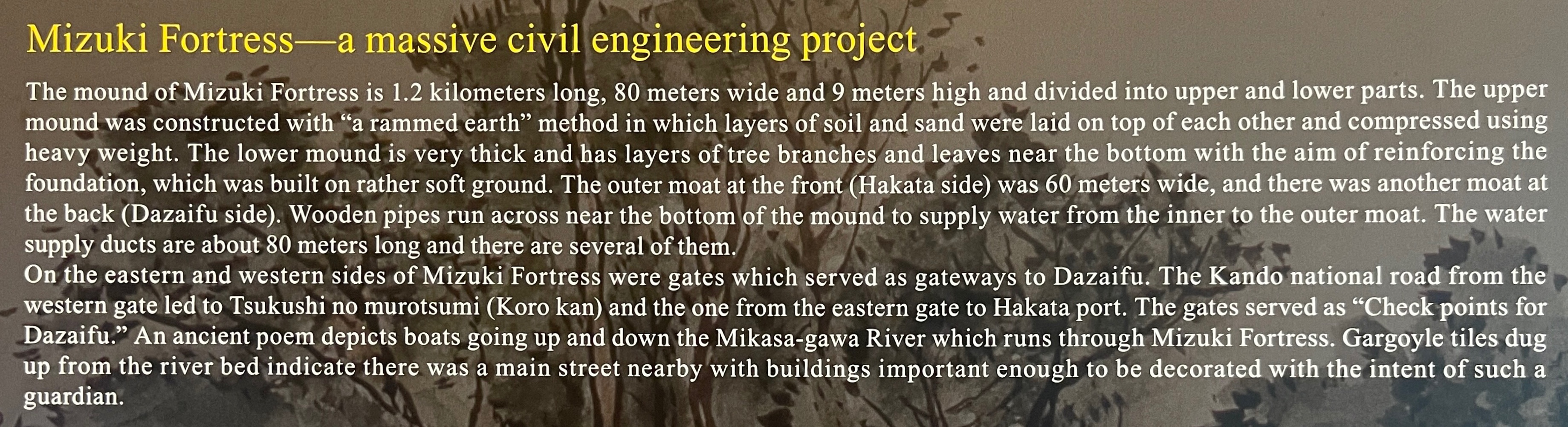 Mizuki Fortress—a massive civil engineering project

The mound of Mizuki Fortress is 1.2 kilometers long, 80 meters wide and 9 meters high and divided into upper and lower parts. The upper mound was constructed with “a rammed earth” method in which layers of soil and sand were laid on top of each other and compressed using heavy weight. The lower mound is very thick and has layers of tree branches and leaves near the bottom with the aim of reinforcing the foundation, which was built on rather soft ground. The outer moat at the front (Hakata side) was 60 meters wide, and there was another moat at the back (Dazaifu side). Wooden pipes run across near the bottom of the mound to supply water from the inner to the outer moat. The water supply ducts are about 80 meters long and there are several of them.
On the eastern and western sides of Mizuki Fortress were gates which served as gateways to Dazaifu. The Kando national road from the western gate led to Tsukushi no murotsumi (Koro kan) and the one from the eastern gate to Hakata port. The gates served as “Check points for Dazaifu.” An ancient poem depicts boats going up and down the Mikasa-gawa River which runs through Mizuki Fortress. Gargoyle tiles dug up from the river bed indicate there was a main street nearby with buildings important enough to be decorated with the intent of such a guardian.